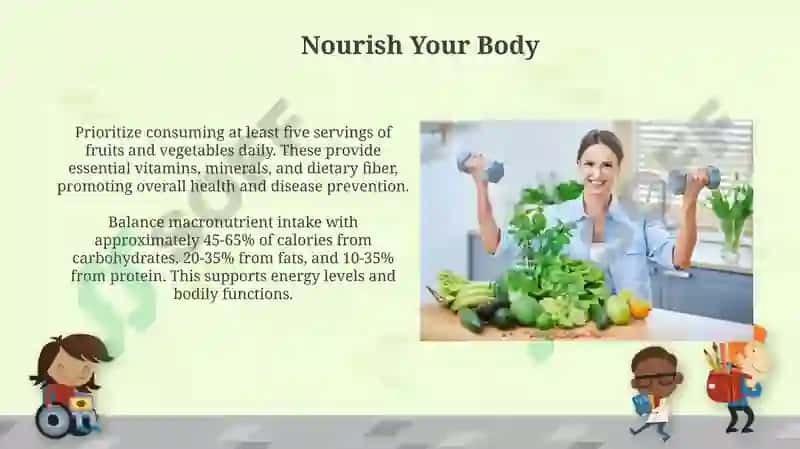 Nourish Your Body

Prioritize consuming at least five servings of fruits and vegetables daily. These provide essential vitamins, minerals, and dietary fiber, promoting overall health and disease prevention.

Balance macronutrient intake with approximately 45-65% of calories from carbohydrates, 20-35% from fats, and 10-35% from protein. This supports energy levels and bodily functions.